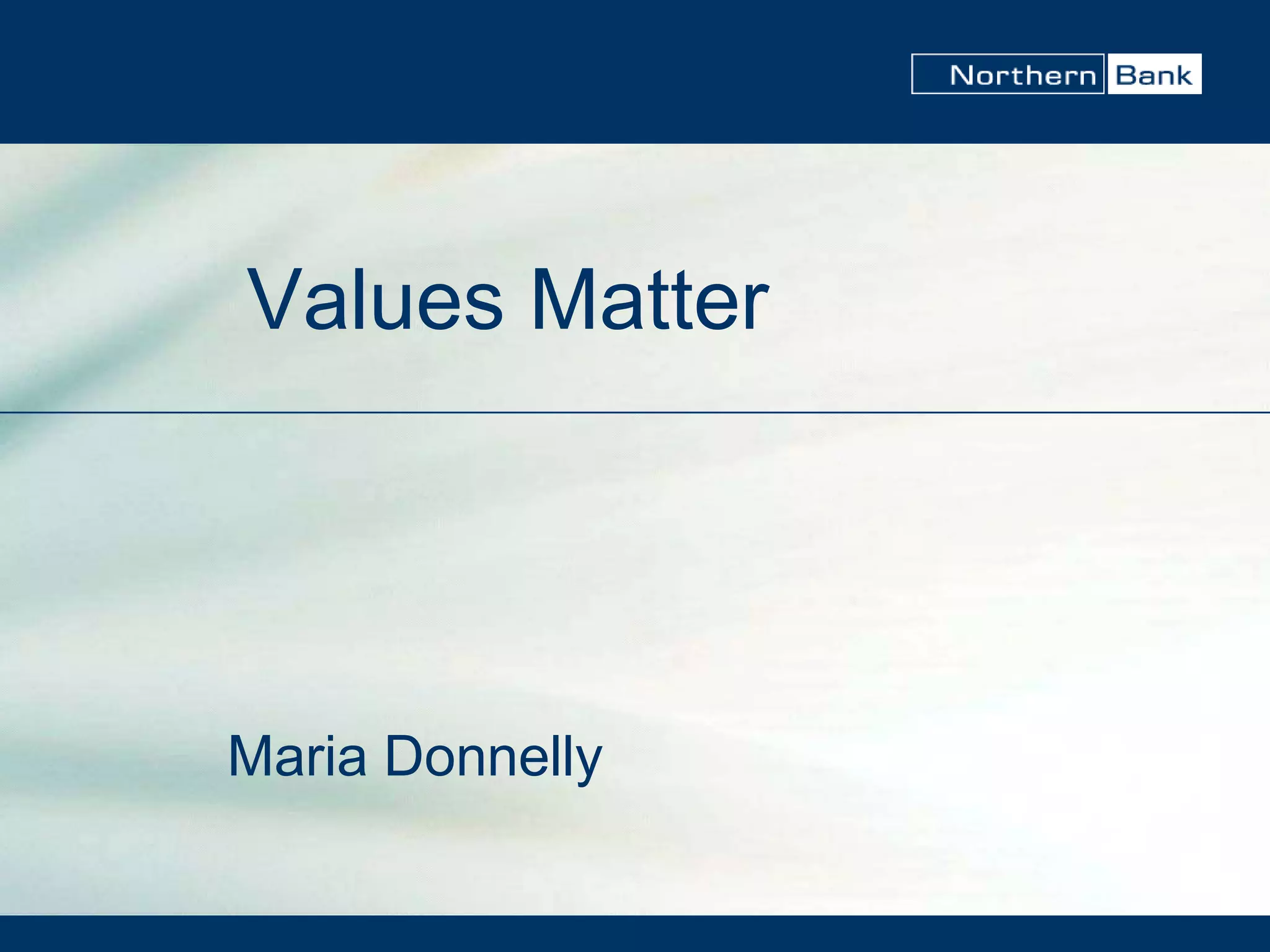 Northern Bank

Values Matter

Maria Donnelly